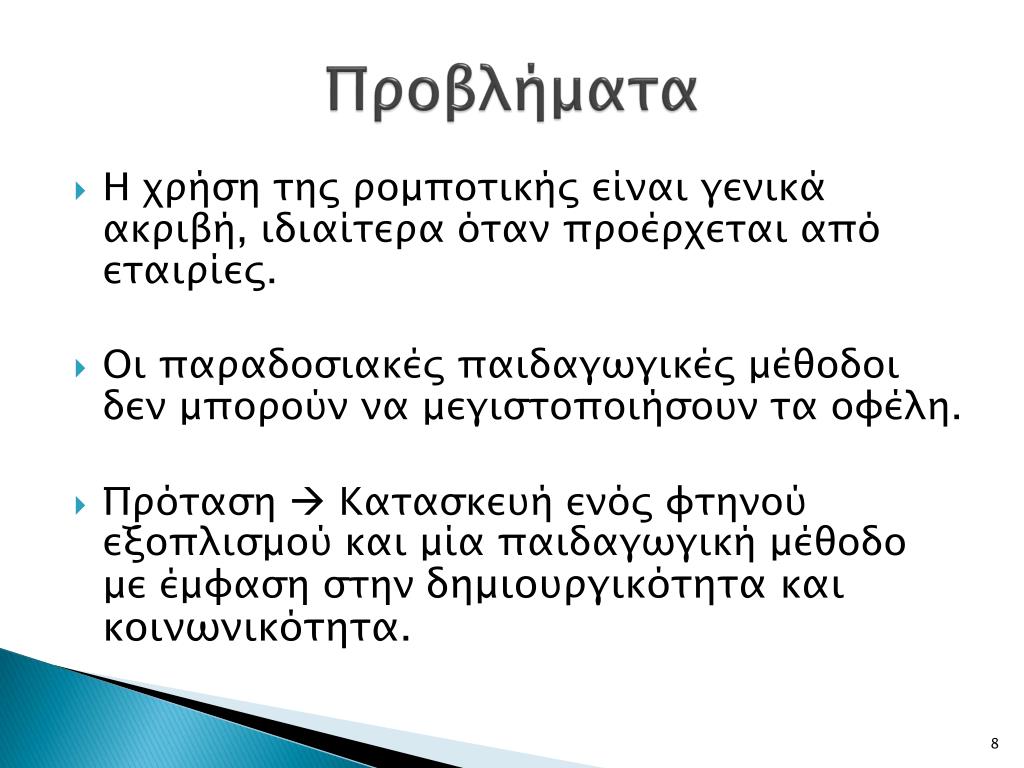 Προβλήματα

Η χρήση της ρομποτικής είναι γενικά ακριβή, ιδιαίτερα όταν προέρχεται από εταιρίες.

Οι παραδοσιακές παιδαγωγικές μέθοδοι δεν μπορούν να μεγιστοποιήσουν τα οφέλη.

Πρόταση → Κατασκευή ενός φτηνού εξοπλισμού και μία παιδαγωγική μέθοδο με έμφαση στην δημιουργικότητα και κοινωνικότητα.

8